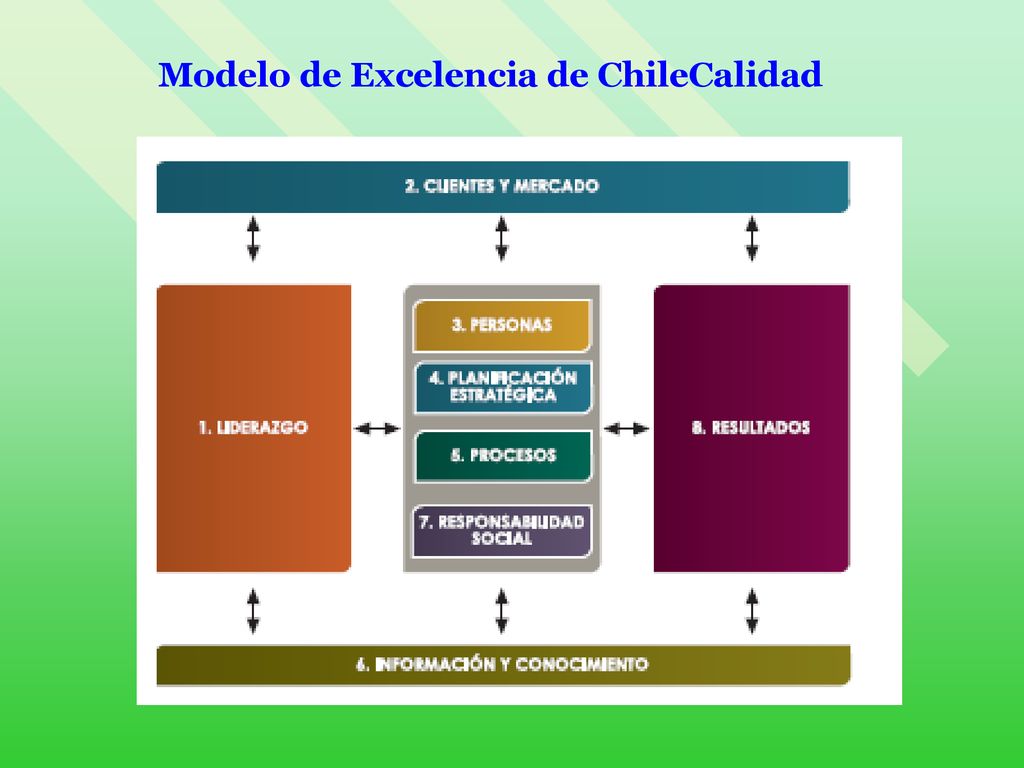 Modelo de Excelencia de ChileCalidad

2. CLIENTES Y MERCADO

1. LIDERAZGO

3. PERSONAS

4. PLANIFICACIÓN ESTRATÉGICA

5. PROCESOS

7. RESPONSABILIDAD SOCIAL

8. RESULTADOS

6. INFORMACIÓN Y CONOCIMIENTO